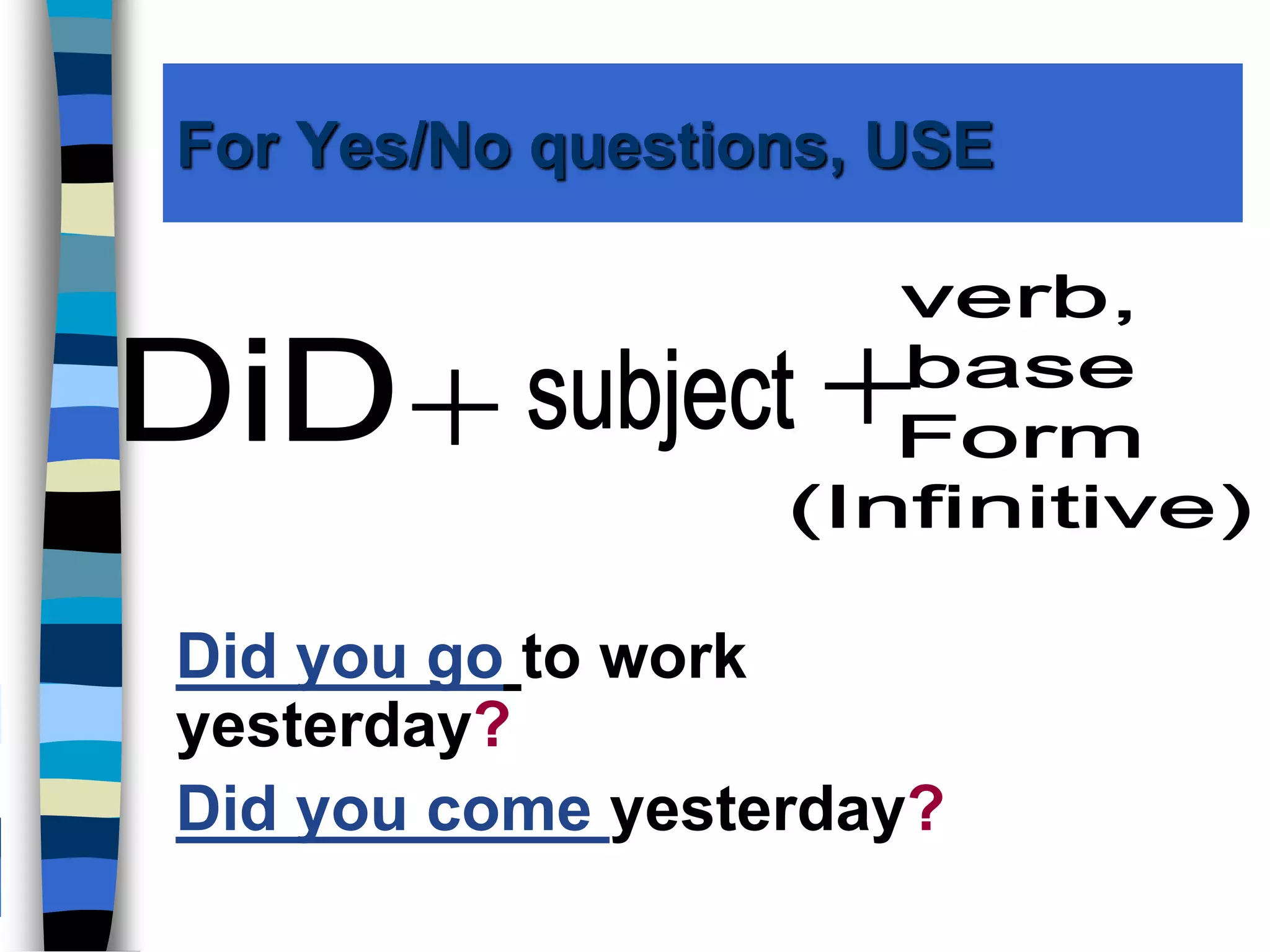 For Yes/No questions, USE

DiD + subject + verb, base Form (Infinitive)

Did you go to work yesterday?

Did you come yesterday?